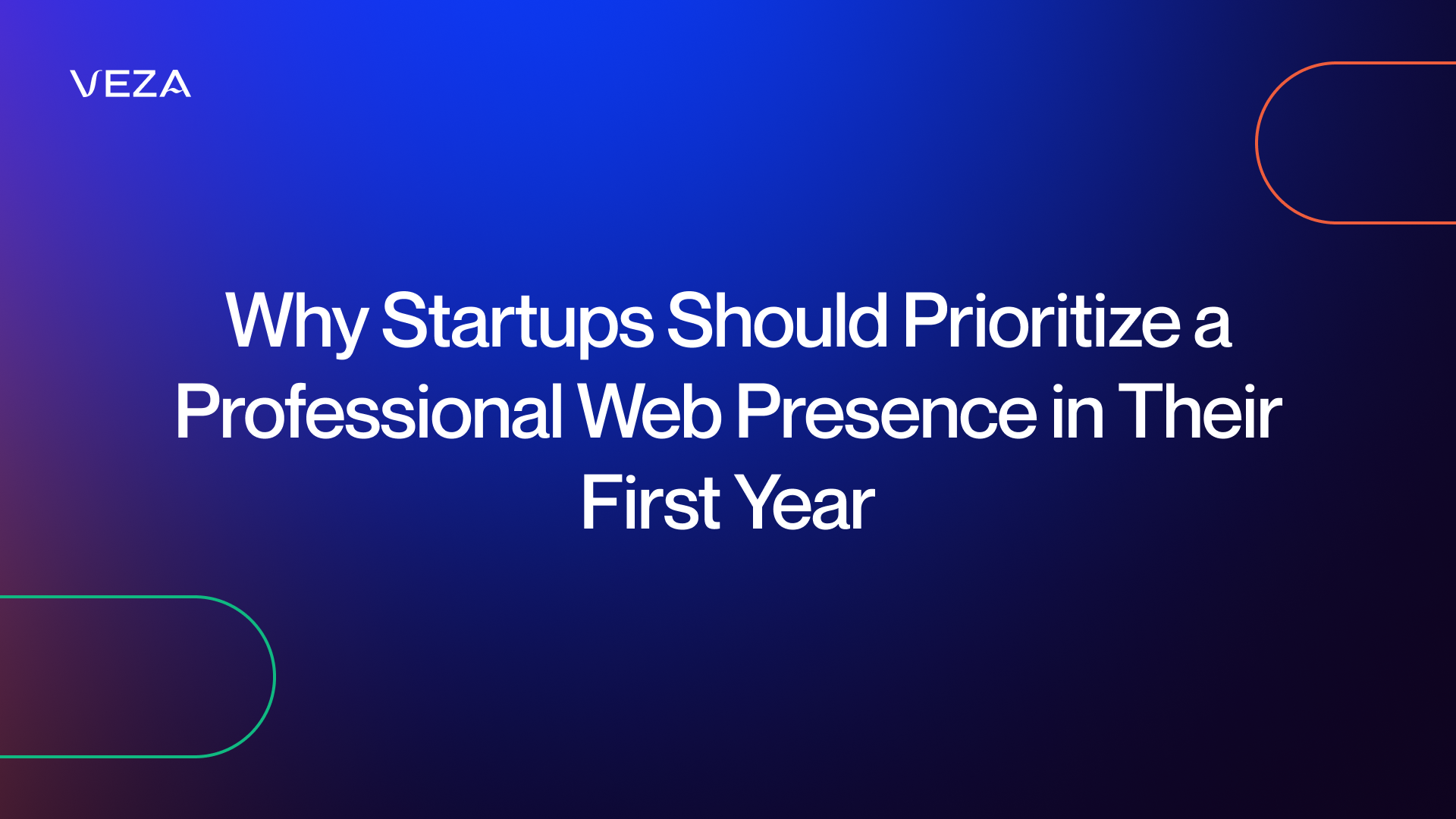 VEZA

Why Startups Should Prioritize a Professional Web Presence in Their First Year